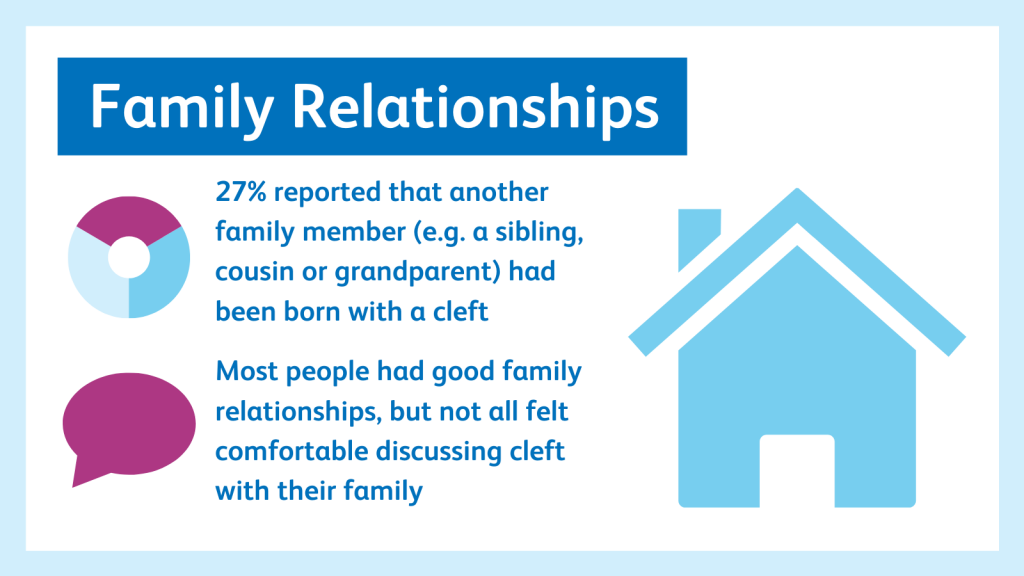 Family Relationships

27% reported that another family member (e.g. a sibling, cousin or grandparent) had been born with a cleft

Most people had good family relationships, but not all felt comfortable discussing cleft with their family